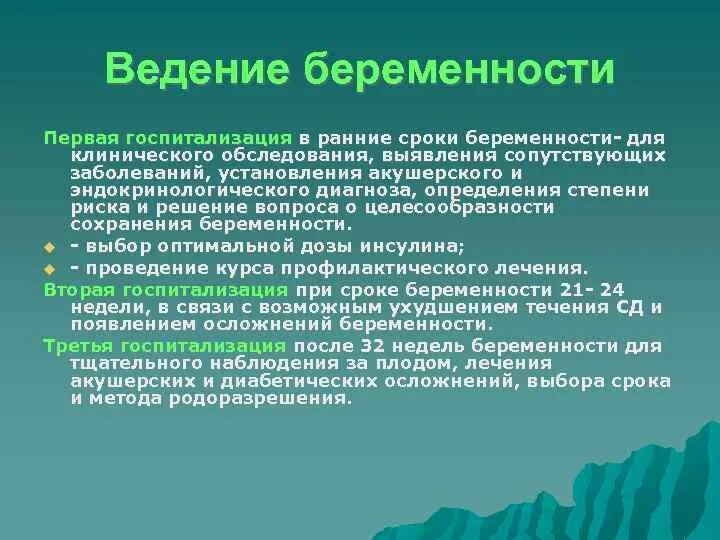 Ведение беременности

Первая госпитализация в ранние сроки беременности- для клинического обследования, выявления сопутствующих заболеваний, установления акушерского и эндокринологического диагноза, определения степени риска и решение вопроса о целесообразности сохранения беременности.

- выбор оптимальной дозы инсулина;
- проведение курса профилактического лечения.

Вторая госпитализация при сроке беременности 21- 24 недели, в связи с возможным ухудшением течения СД и появлением осложнений беременности.

Третья госпитализация после 32 недель беременности для тщательного наблюдения за плодом, лечения акушерских и диабетических осложнений, выбора срока и метода родоразрешения.